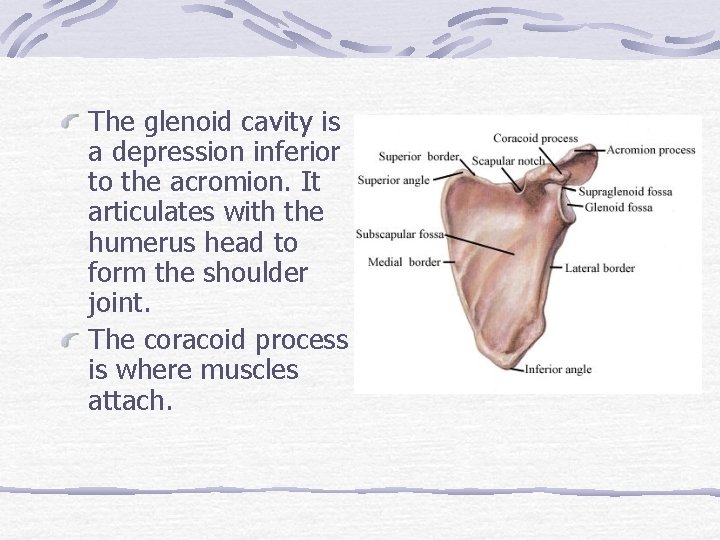 The glenoid cavity is a depression inferior to the acromion. It articulates with the humerus head to form the shoulder joint.

The coracoid process is where muscles attach.

Coracoid process
Acromion process
Superior border
Scapular notch
Superior angle
Supraglenoid fossa
Glenoid fossa
Subscapular fossa
Medial border
Lateral border
Inferior angle